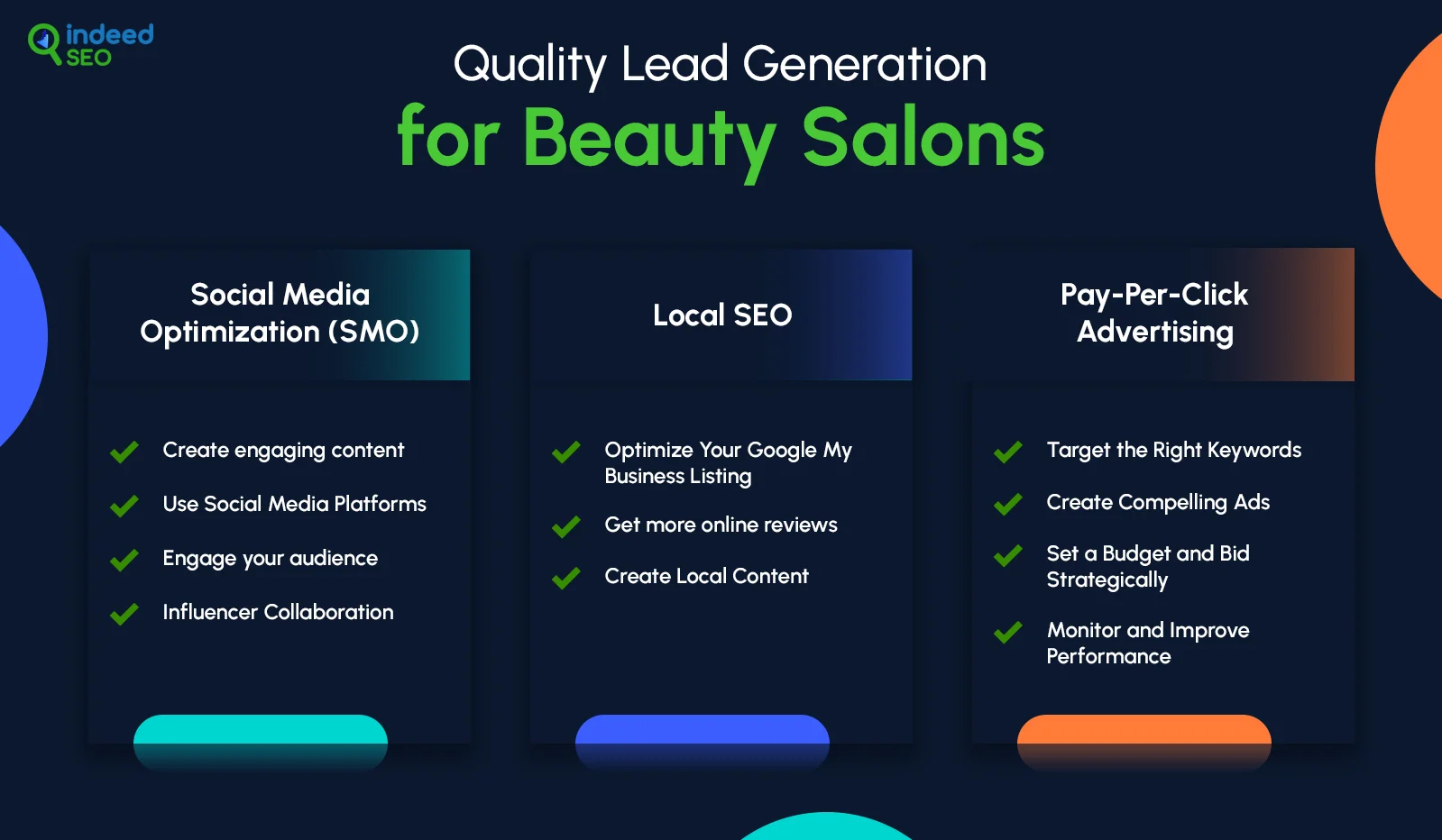 indeed SEO

Quality Lead Generation
for Beauty Salons

Social Media Optimization (SMO)

Create engaging content
Use Social Media Platforms
Engage your audience
Influencer Collaboration

Local SEO

Optimize Your Google My Business Listing
Get more online reviews
Create Local Content

Pay-Per-Click Advertising

Target the Right Keywords
Create Compelling Ads
Set a Budget and Bid Strategically
Monitor and Improve Performance